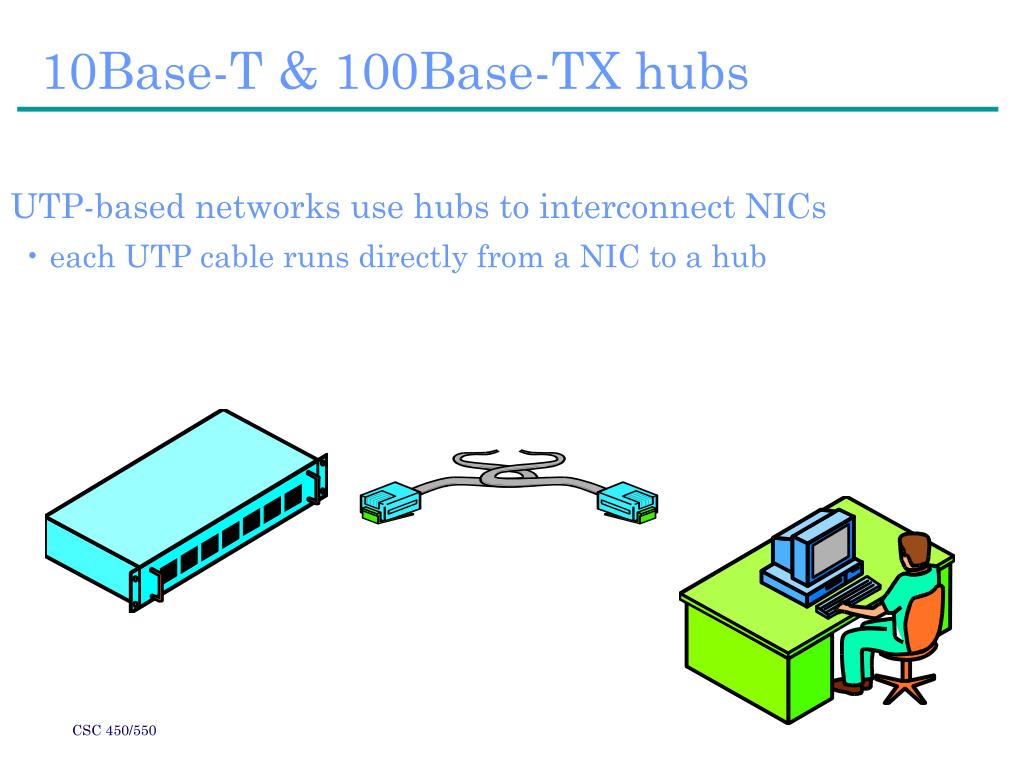 10Base-T & 100Base-TX hubs

UTP-based networks use hubs to interconnect NICs

• each UTP cable runs directly from a NIC to a hub

CSC 450/550